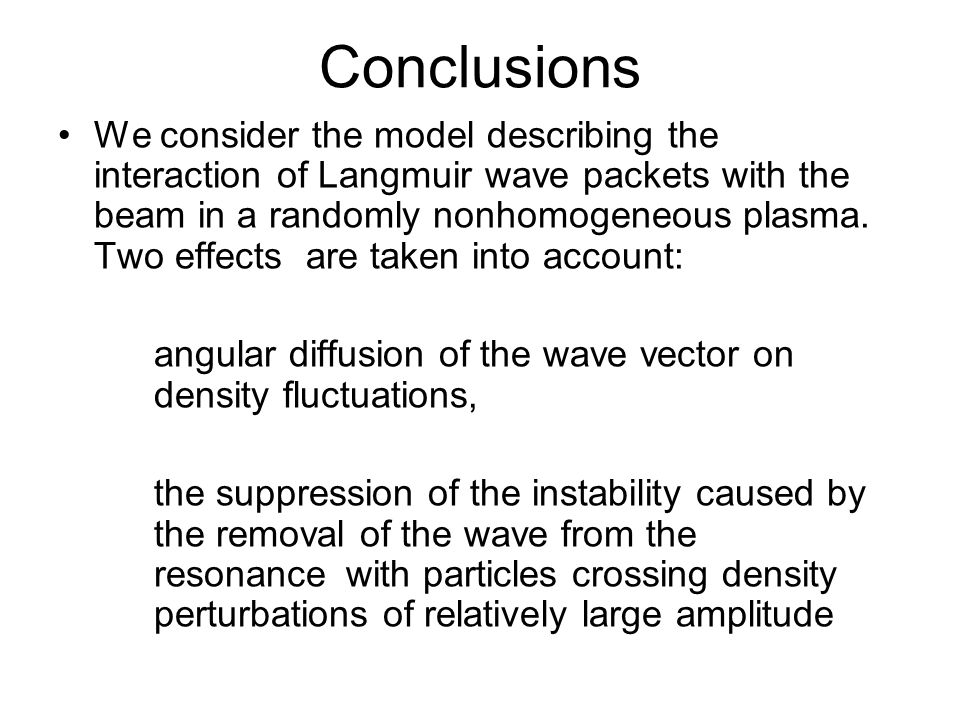 Conclusions

• We consider the model describing the interaction of Langmuir wave packets with the beam in a randomly nonhomogeneous plasma. Two effects are taken into account:

angular diffusion of the wave vector on density fluctuations,

the suppression of the instability caused by the removal of the wave from the resonance with particles crossing density perturbations of relatively large amplitude